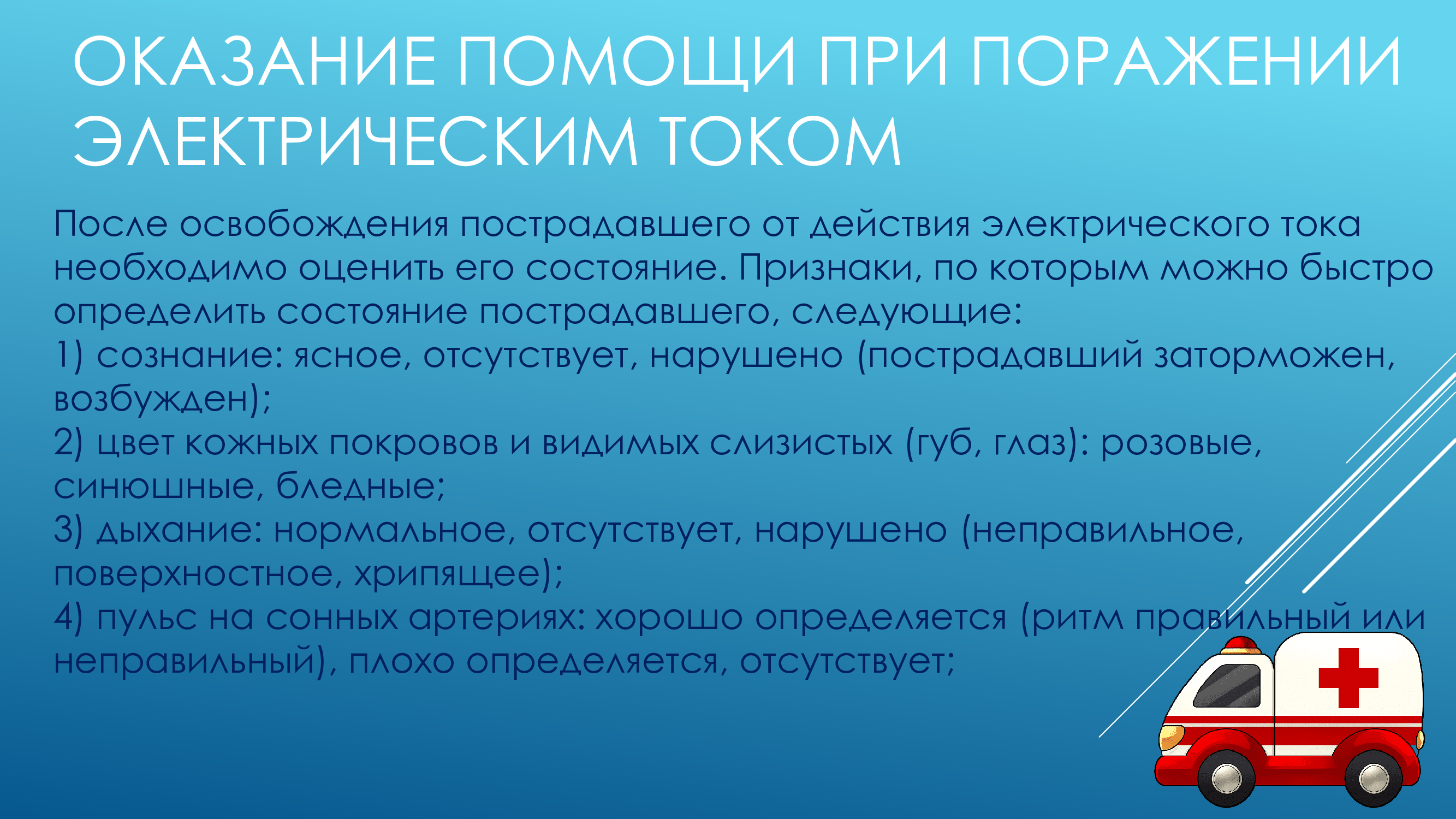 ОКАЗАНИЕ ПОМОЩИ ПРИ ПОРАЖЕНИИ ЭЛЕКТРИЧЕСКИМ ТОКОМ

После освобождения пострадавшего от действия электрического тока необходимо оценить его состояние. Признаки, по которым можно быстро определить состояние пострадавшего, следующие:
1) сознание: ясное, отсутствует, нарушено (пострадавший заторможен, возбужден);
2) цвет кожных покровов и видимых слизистых (губ, глаз): розовые, синюшные, бледные;
3) дыхание: нормальное, отсутствует, нарушено (неправильное, поверхностное, хрипящее);
4) пульс на сонных артериях: хорошо определяется (ритм правильный или неправильный), плохо определяется, отсутствует;